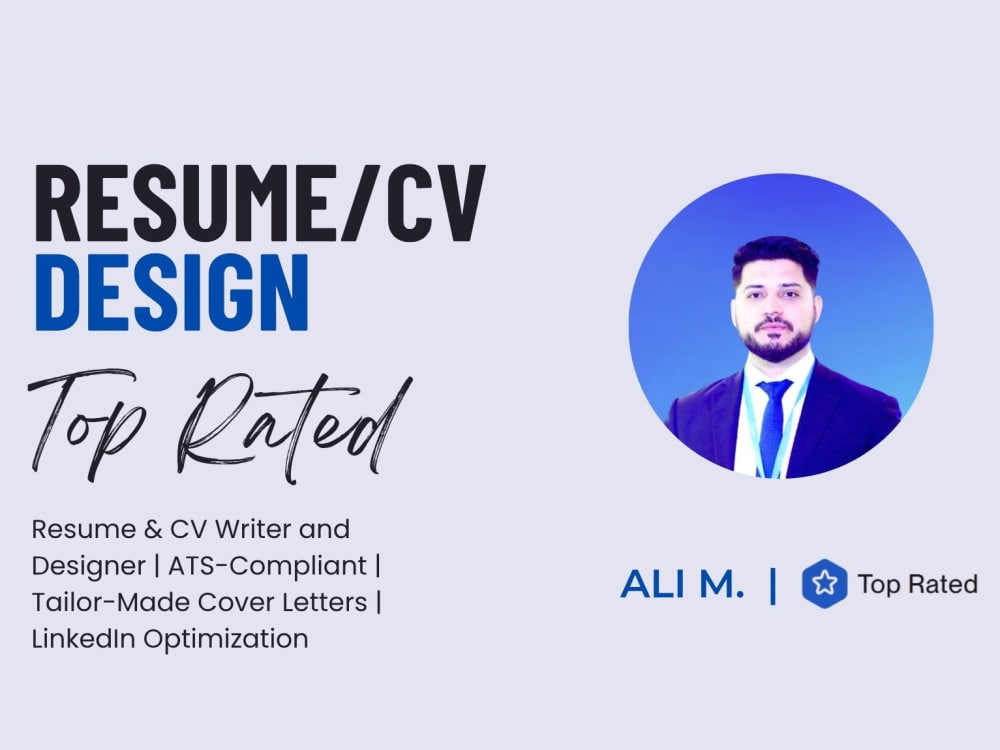 RESUME/CV
DESIGN

Top Rated

Resume & CV Writer and Designer | ATS-Compliant | Tailor-Made Cover Letters | LinkedIn Optimization

ALI M. | Top Rated